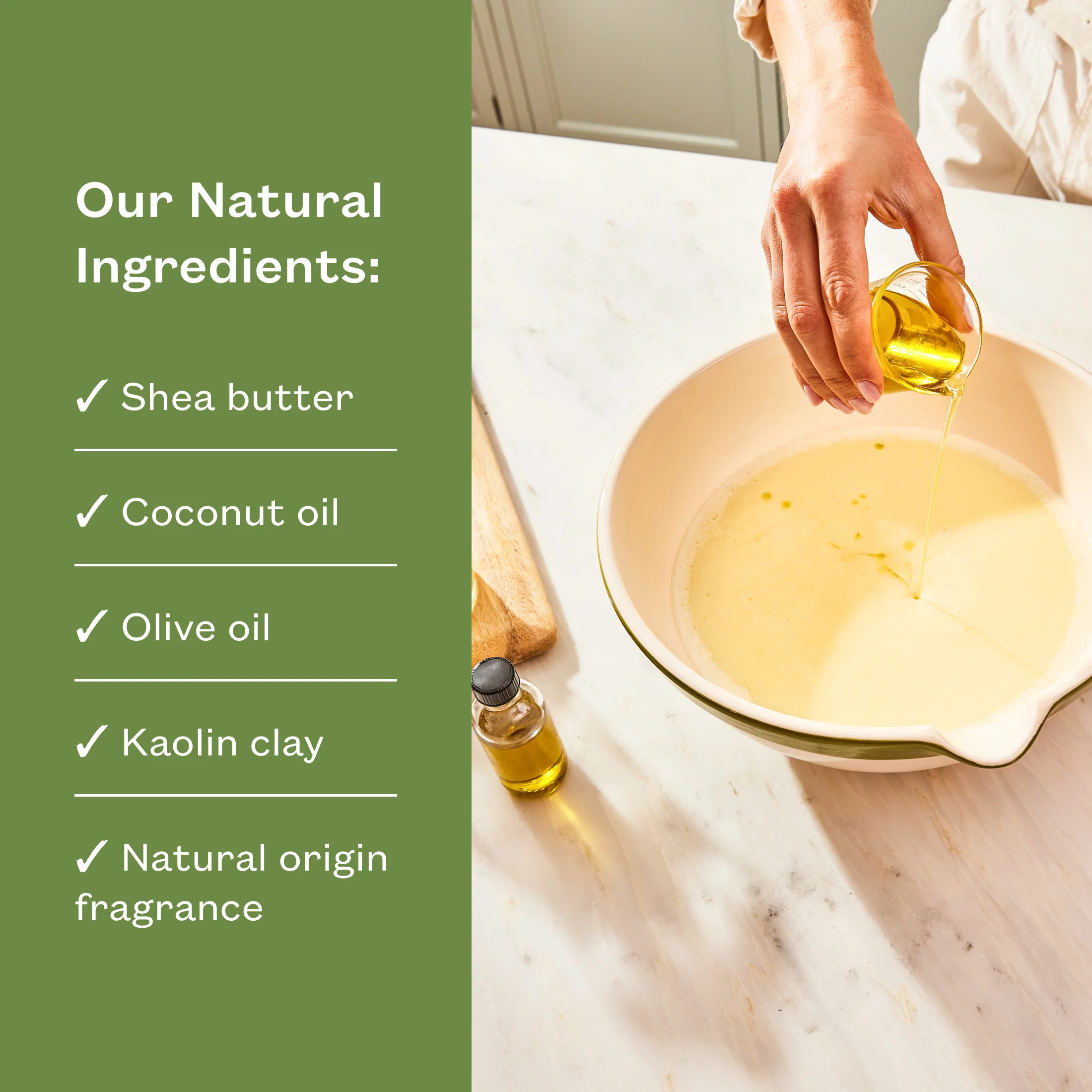 Our Natural Ingredients:

✓ Shea butter

✓ Coconut oil

✓ Olive oil

✓ Kaolin clay

✓ Natural origin fragrance